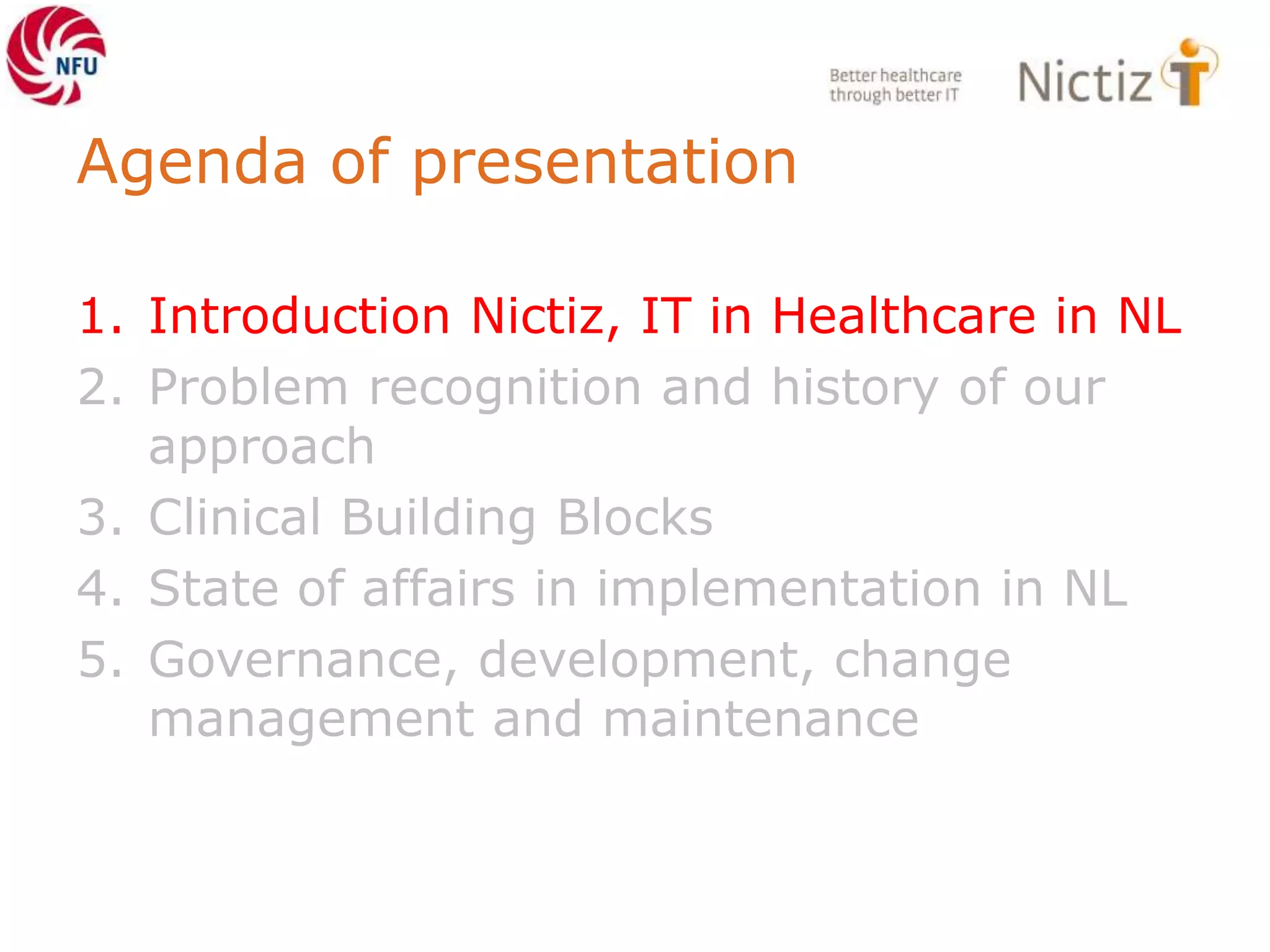 NFU

Better healthcare through better IT

Nictiz

Agenda of presentation

1. Introduction Nictiz, IT in Healthcare in NL
2. Problem recognition and history of our approach
3. Clinical Building Blocks
4. State of affairs in implementation in NL
5. Governance, development, change management and maintenance